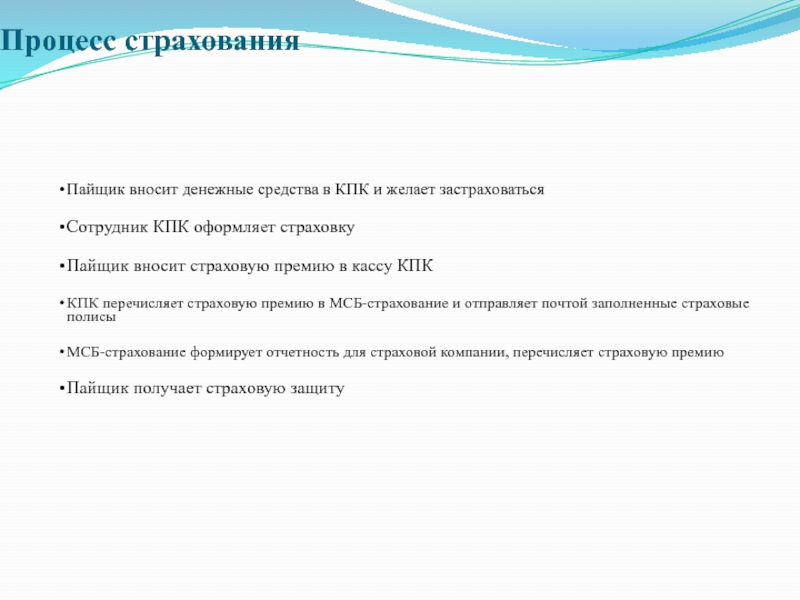 Процесс страхования

•Пайщик вносит денежные средства в КПК и желает застраховаться

•Сотрудник КПК оформляет страховку

•Пайщик вносит страховую премию в кассу КПК

•КПК перечисляет страховую премию в МСБ-страхование и отправляет почтой заполненные страховые полисы

•МСБ-страхование формирует отчетность для страховой компании, перечисляет страховую премию

•Пайщик получает страховую защиту